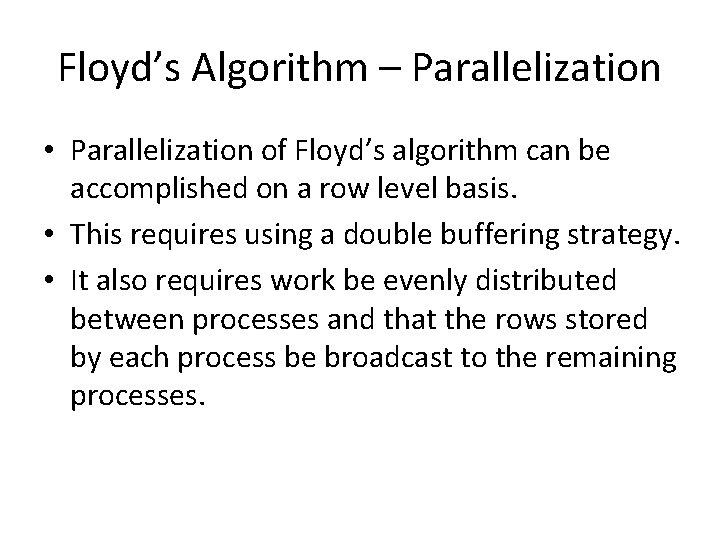 Floyd’s Algorithm – Parallelization

• Parallelization of Floyd’s algorithm can be accomplished on a row level basis.
• This requires using a double buffering strategy.
• It also requires work be evenly distributed between processes and that the rows stored by each process be broadcast to the remaining processes.